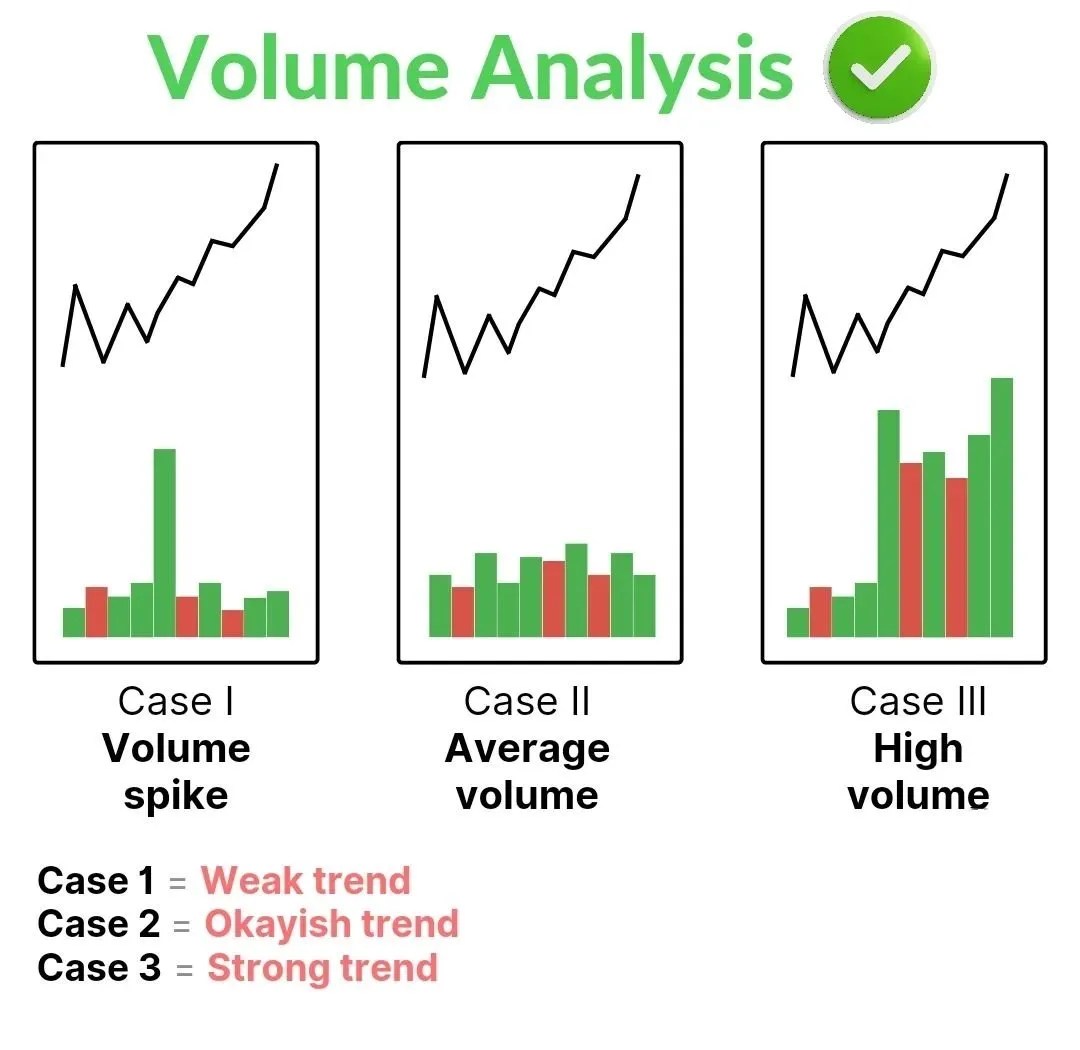 Volume Analysis

Case I
Volume spike

Case II
Average volume

Case III
High volume

Case 1 = Weak trend
Case 2 = Okayish trend
Case 3 = Strong trend